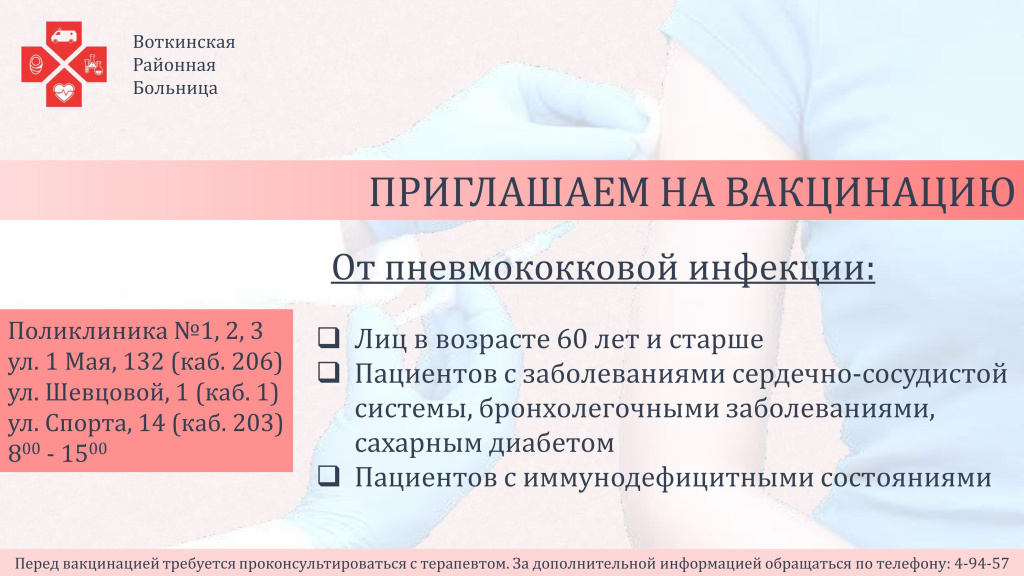 Воткинская
Районная
Больница

ПРИГЛАШАЕМ НА ВАКЦИНАЦИЮ

От пневмококковой инфекции:

Поликлиника №1, 2, 3
ул. 1 Мая, 132 (каб. 206)
ул. Шевцовой, 1 (каб. 1)
ул. Спорта, 14 (каб. 203)
$8^{00}$ - $15^{00}$

❑ Лиц в возрасте 60 лет и старше
❑ Пациентов с заболеваниями сердечно-сосудистой системы, бронхолегочными заболеваниями, сахарным диабетом
❑ Пациентов с иммунодефицитными состояниями

Перед вакцинацией требуется проконсультироваться с терапевтом. За дополнительной информацией обращаться по телефону: 4-94-57